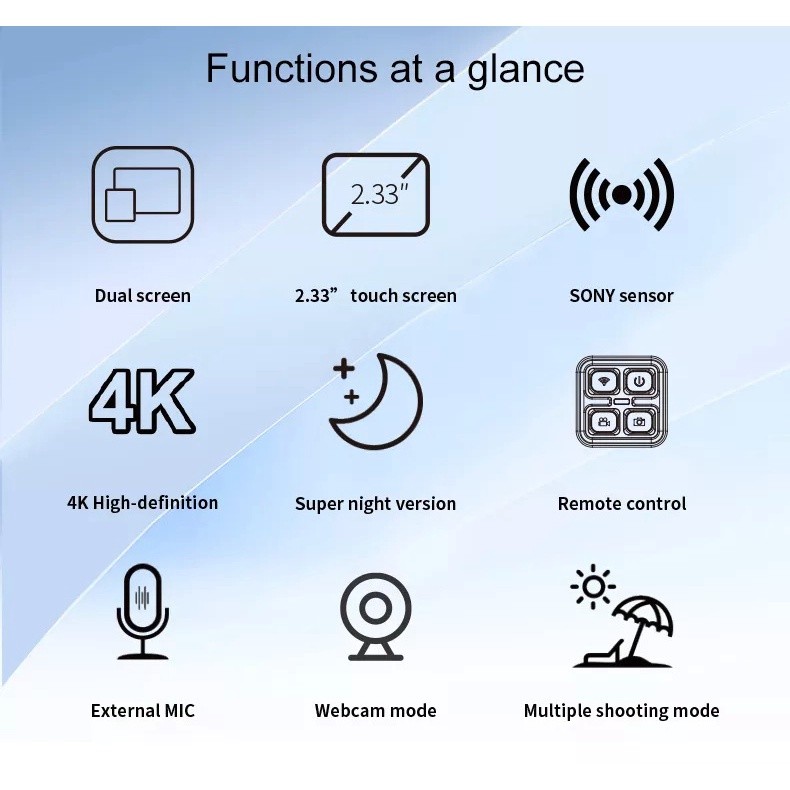 Functions at a glance

2.33"

Dual screen

2.33” touch screen

SONY sensor

4K

4K High-definition

Super night version

Remote control

External MIC

Webcam mode

Multiple shooting mode